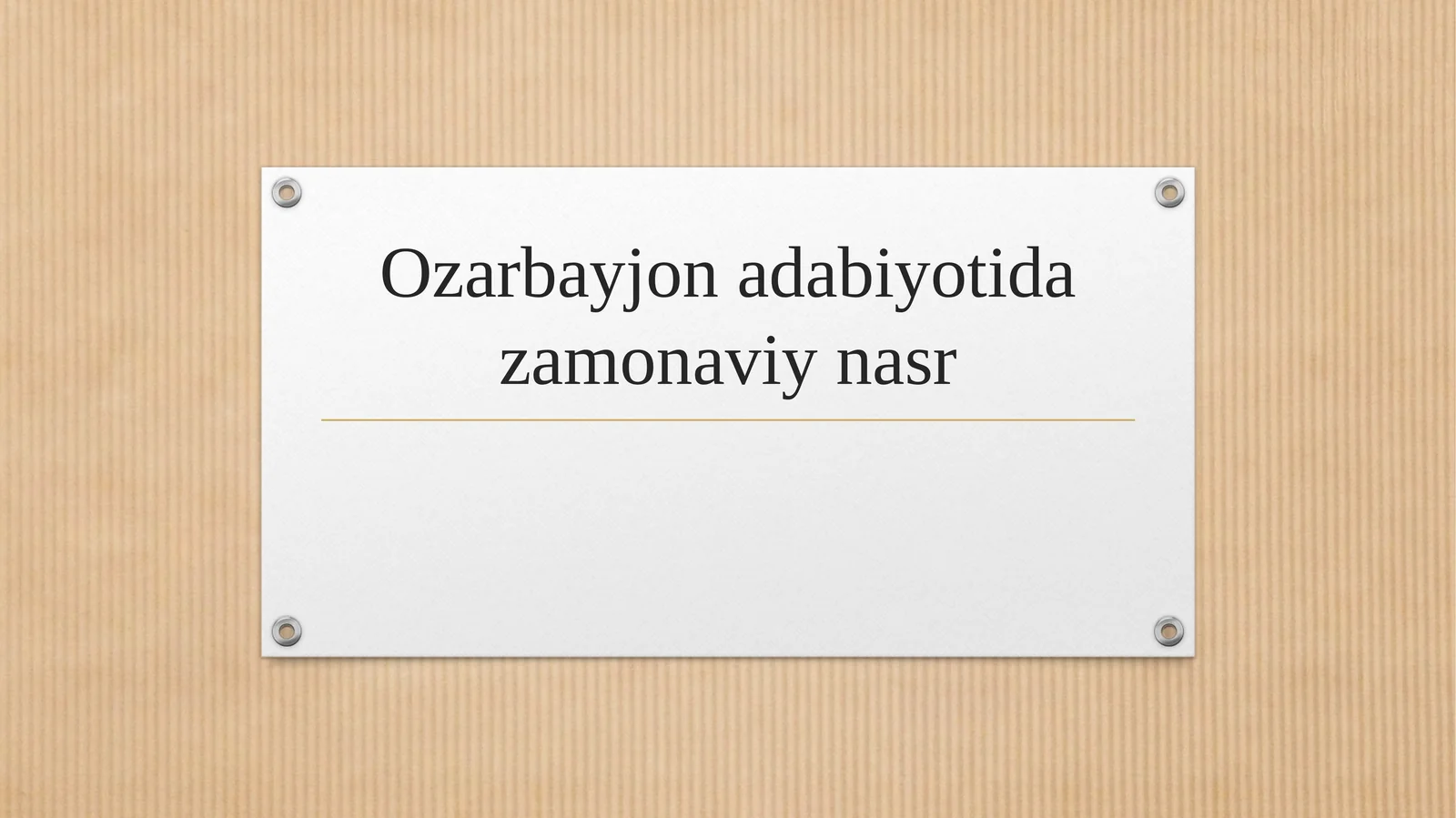 Ozarbayjon adabiyotida zamonaviy nasr